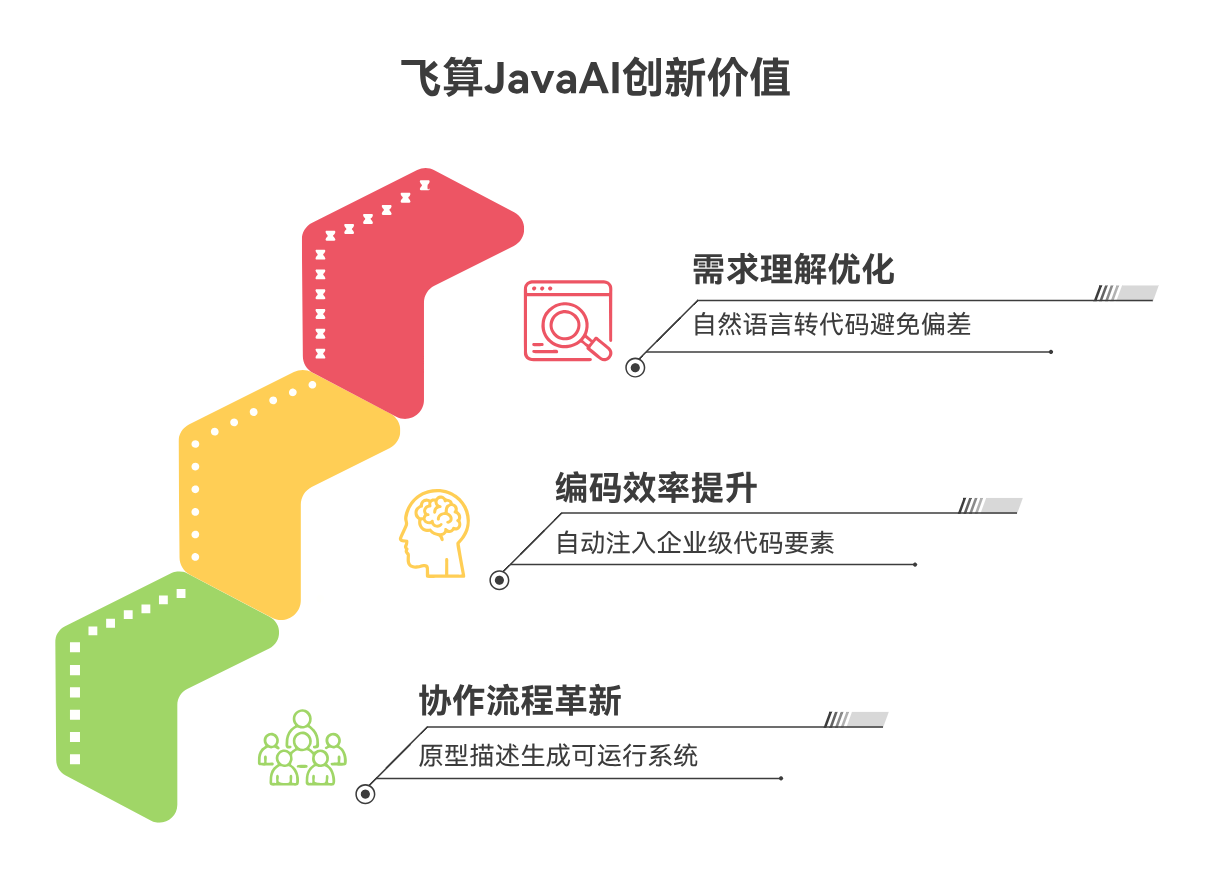 飞算JavaAI创新价值

需求理解优化

自然语言转代码避免偏差

编码效率提升

自动注入企业级代码要素

协作流程革新

原型描述生成可运行系统